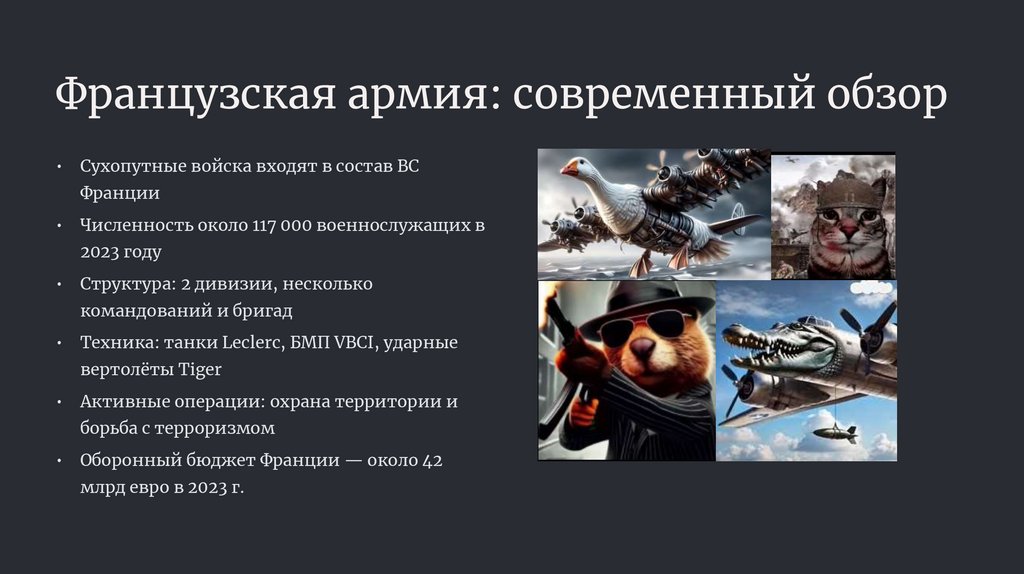 Французская армия: современный обзор

• Сухопутные войска входят в состав ВС Франции
• Численность около 117 000 военнослужащих в 2023 году
• Структура: 2 дивизии, несколько командований и бригад
• Техника: танки Leclerc, БМП VBCI, ударные вертолёты Tiger
• Активные операции: охрана территории и борьба с терроризмом
• Оборонный бюджет Франции — около 42 млрд евро в 2023 г.